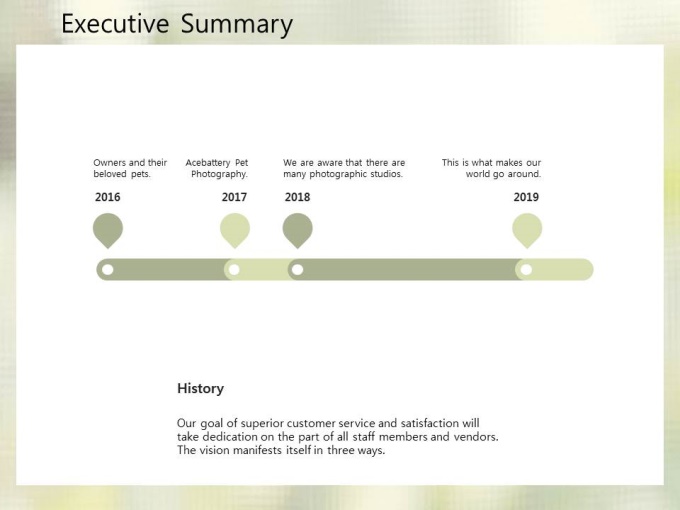 Executive Summary

Owners and their beloved pets.

2016

Acebattery Pet Photography.

2017

We are aware that there are many photographic studios.

2018

This is what makes our world go around.

2019

History

Our goal of superior customer service and satisfaction will take dedication on the part of all staff members and vendors. The vision manifests itself in three ways.